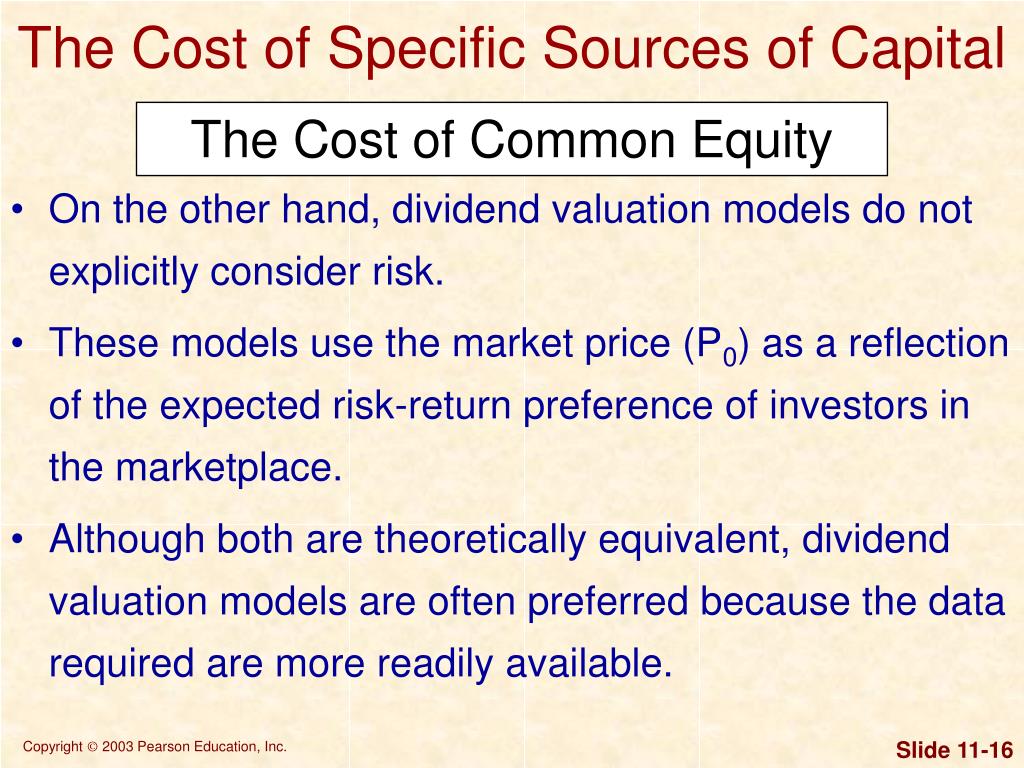 The Cost of Specific Sources of Capital

The Cost of Common Equity

• On the other hand, dividend valuation models do not explicitly consider risk.

• These models use the market price ($P_0$) as a reflection of the expected risk-return preference of investors in the marketplace.

• Although both are theoretically equivalent, dividend valuation models are often preferred because the data required are more readily available.

Copyright © 2003 Pearson Education, Inc.

Slide 11-16